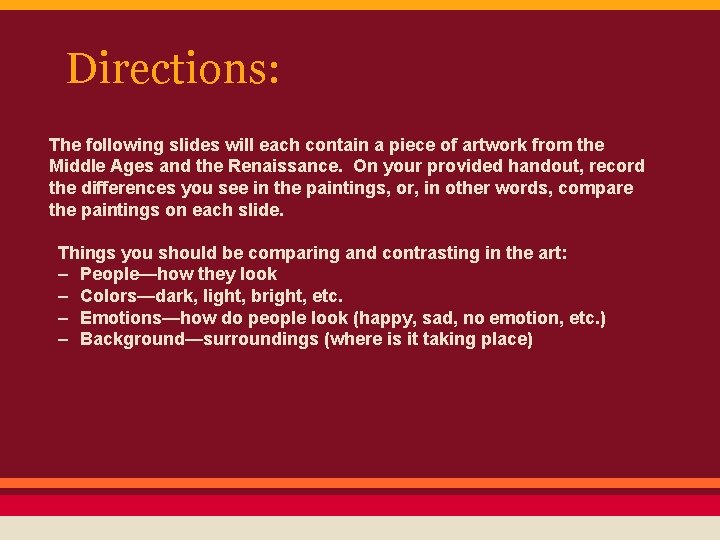 Directions:

The following slides will each contain a piece of artwork from the Middle Ages and the Renaissance.  On your provided handout, record the differences you see in the paintings, or, in other words, compare the paintings on each slide.

Things you should be comparing and contrasting in the art:
– People—how they look
– Colors—dark, light, bright, etc.
– Emotions—how do people look (happy, sad, no emotion, etc.)
– Background—surroundings (where is it taking place)